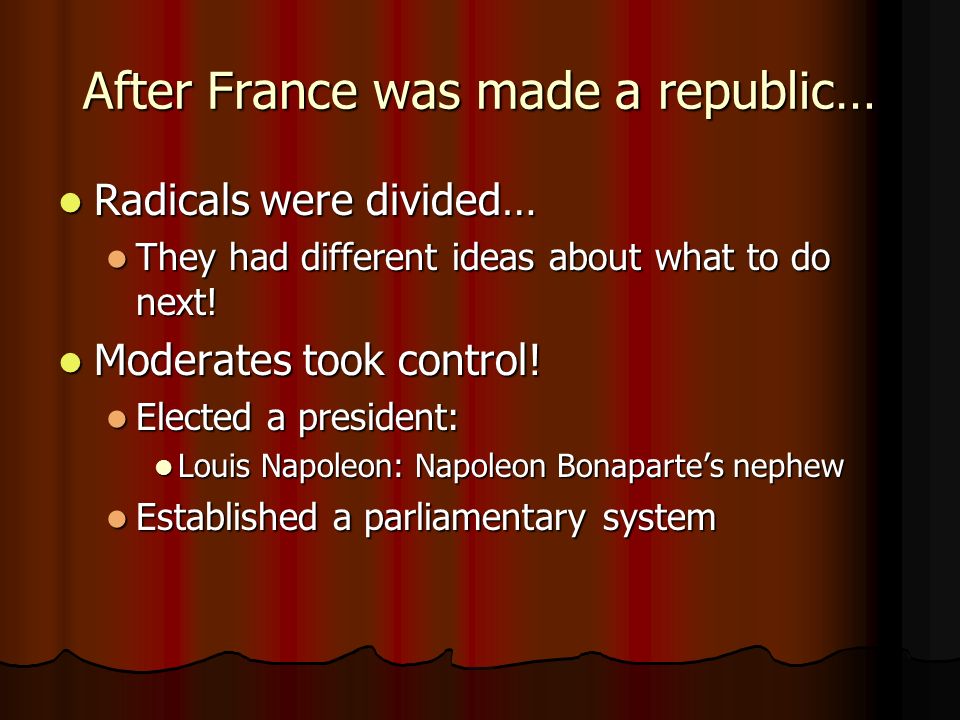 After France was made a republic…

- Radicals were divided…
  - They had different ideas about what to do next!
- Moderates took control!
  - Elected a president:
    - Louis Napoleon: Napoleon Bonaparte’s nephew
  - Established a parliamentary system